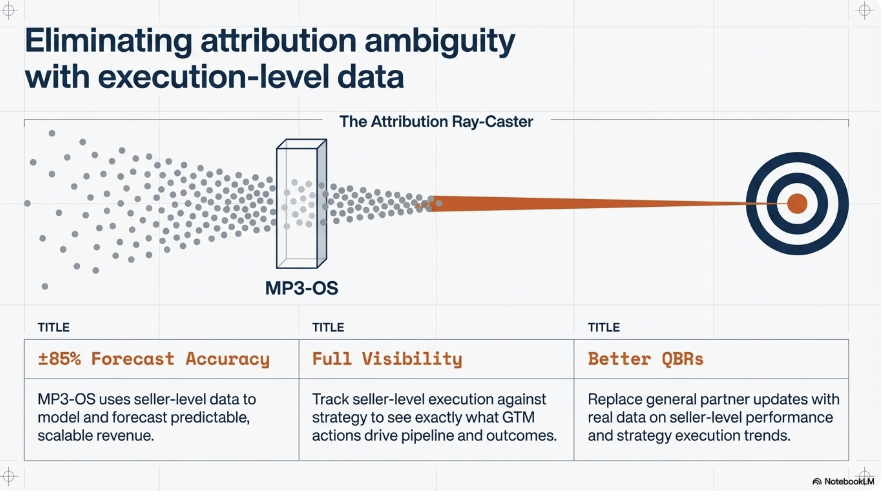 Eliminating attribution ambiguity with execution-level data

The Attribution Ray-Caster

MP3-OS

| TITLE | TITLE | TITLE |
|---|---|---|
| ±85% Forecast Accuracy | Full Visibility | Better QBRs |
| MP3-OS uses seller-level data to model and forecast predictable, scalable revenue. | Track seller-level execution against strategy to see exactly what GTM actions drive pipeline and outcomes. | Replace general partner updates with real data on seller-level performance and strategy execution trends. |

NotebookLM